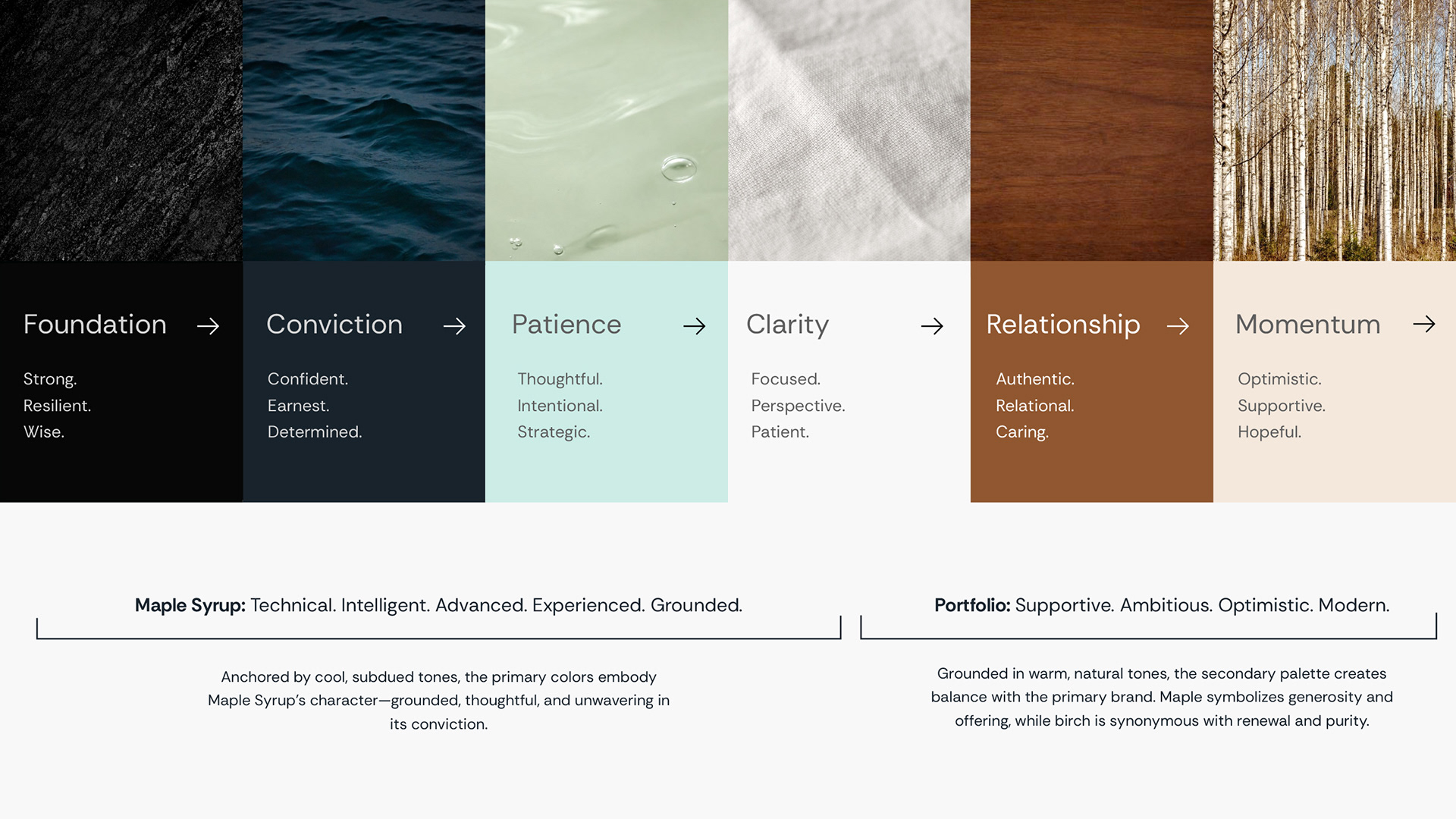 Foundation →

Strong.
Resilient.
Wise.

Conviction →

Confident.
Earnest.
Determined.

Patience →

Thoughtful.
Intentional.
Strategic.

Clarity →

Focused.
Perspective.
Patient.

Relationship →

Authentic.
Relational.
Caring.

Momentum →

Optimistic.
Supportive.
Hopeful.

**Maple Syrup:** Technical. Intelligent. Advanced. Experienced. Grounded.

Anchored by cool, subdued tones, the primary colors embody Maple Syrup's character—grounded, thoughtful, and unwavering in its conviction.

**Portfolio:** Supportive. Ambitious. Optimistic. Modern.

Grounded in warm, natural tones, the secondary palette creates balance with the primary brand. Maple symbolizes generosity and offering, while birch is synonymous with renewal and purity.